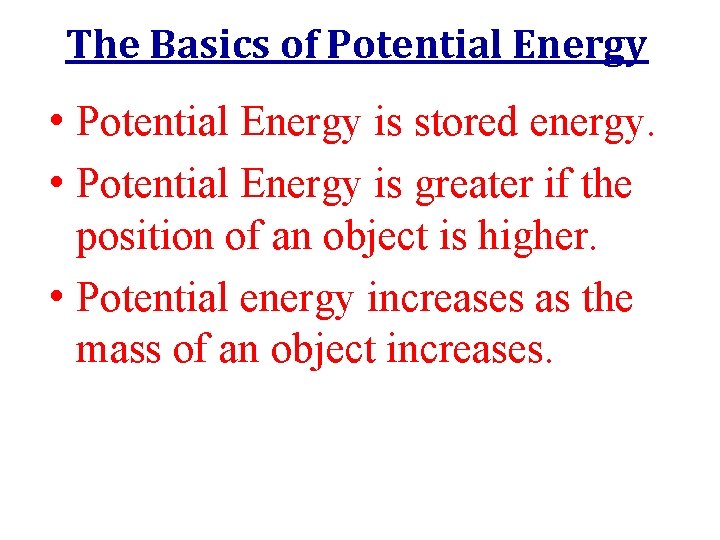 The Basics of Potential Energy

• Potential Energy is stored energy.
• Potential Energy is greater if the position of an object is higher.
• Potential energy increases as the mass of an object increases.